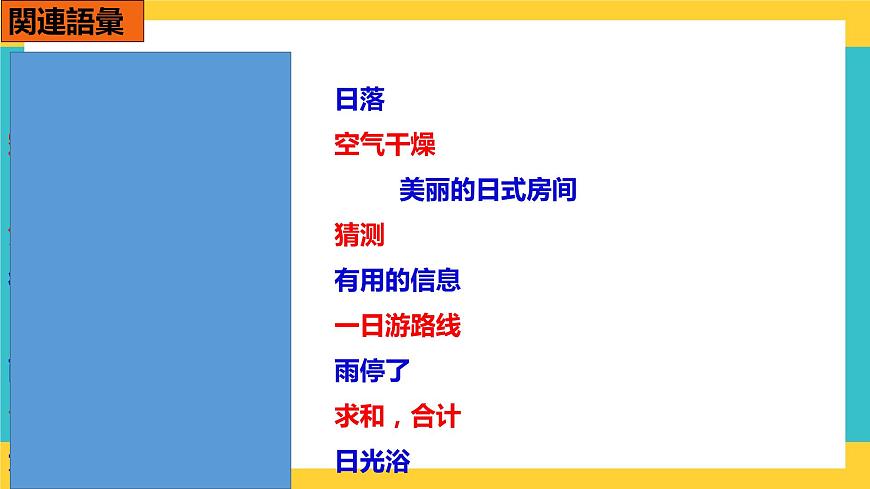 関連語彙

日落
空气干燥
美丽的日式房间
猜测
有用的信息
一日游路线
雨停了
求和，合计
日光浴